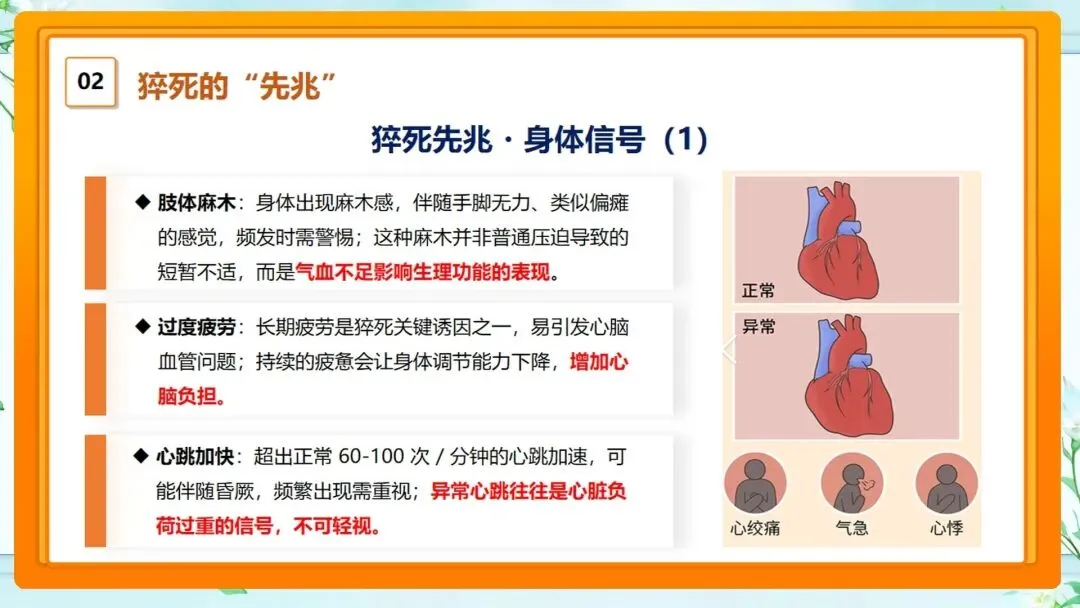 02 猝死的“先兆”

猝死先兆 · 身体信号（1）

◆ 肢体麻木：身体出现麻木感，伴随手脚无力、类似偏瘫的感觉，频发时需警惕；这种麻木并非普通压迫导致的短暂不适，而是气血不足影响生理功能的表现。

◆ 过度疲劳：长期疲劳是猝死关键诱因之一，易引发心脑血管问题；持续的疲惫会让身体调节能力下降，增加心脑负担。

◆ 心跳加快：超出正常 60-100 次 / 分钟的心跳加速，可能伴随昏厥，频繁出现需重视；异常心跳往往是心脏负荷过重的信号，不可轻视。

正常

异常

心绞痛

气急

心悸